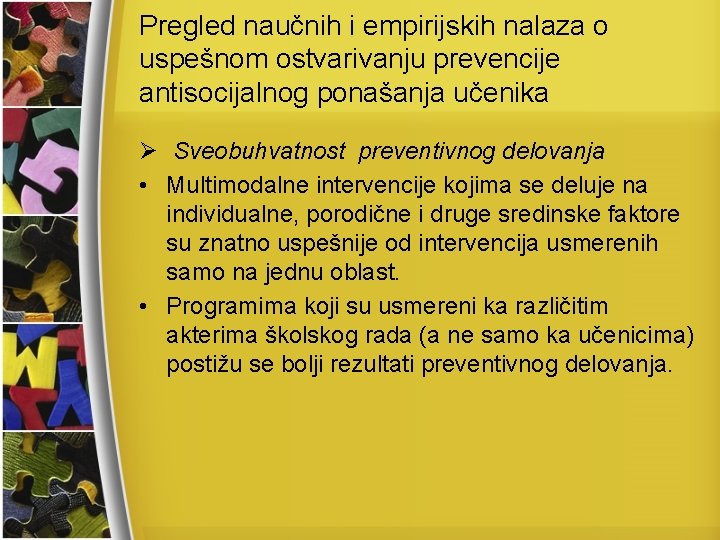 Pregled naučnih i empirijskih nalaza o uspešnom ostvarivanju prevencije antisocijalnog ponašanja učenika

➢ Sveobuhvatnost preventivnog delovanja

• Multimodalne intervencije kojima se deluje na individualne, porodične i druge sredinske faktore su znatno uspešnije od intervencija usmerenih samo na jednu oblast.

• Programima koji su usmereni ka različitim akterima školskog rada (a ne samo ka učenicima) postižu se bolji rezultati preventivnog delovanja.